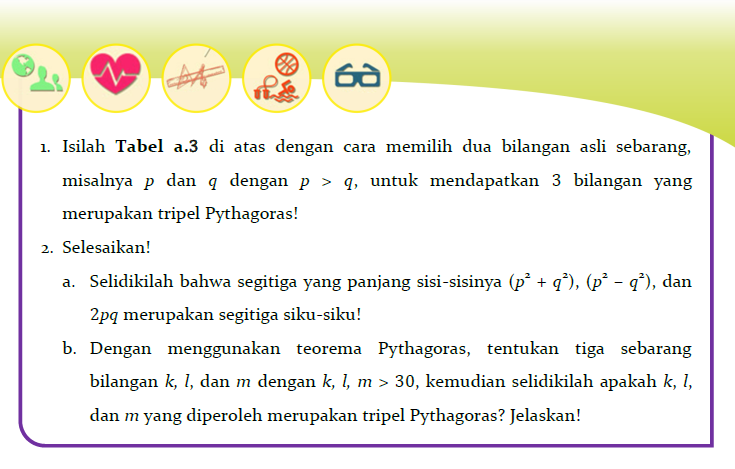 1. Isilah **Tabel a.3** di atas dengan cara memilih dua bilangan asli sebarang, misalnya $p$ dan $q$ dengan $p > q$, untuk mendapatkan 3 bilangan yang merupakan tripel Pythagoras!

2. Selesaikan!

a. Selidikilah bahwa segitiga yang panjang sisi-sisinya $(p^2 + q^2)$, $(p^2 - q^2)$, dan $2pq$ merupakan segitiga siku-siku!

b. Dengan menggunakan teorema Pythagoras, tentukan tiga sebarang bilangan $k$, $l$, dan $m$ dengan $k, l, m > 30$, kemudian selidikilah apakah $k$, $l$, dan $m$ yang diperoleh merupakan tripel Pythagoras? Jelaskan!